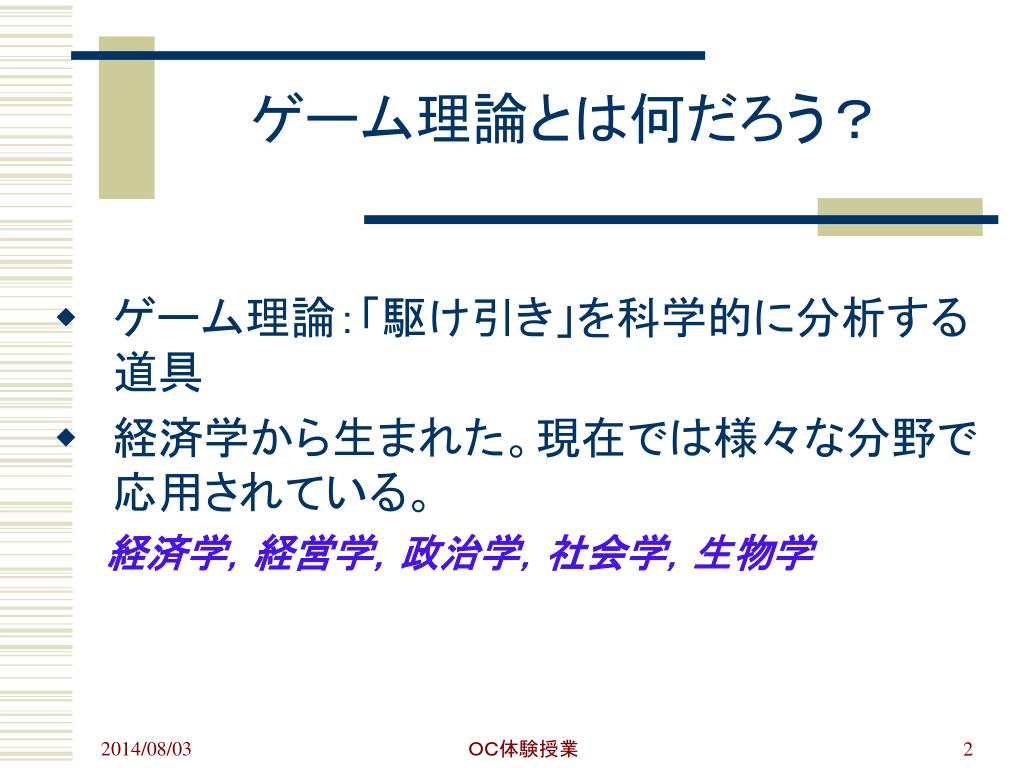 ゲーム理論とは何だろう？

◆ ゲーム理論：「駆け引き」を科学的に分析する道具
◆ 経済学から生まれた。現在では様々な分野で応用されている。
経済学, 経営学, 政治学, 社会学, 生物学

2014/08/03
OC体験授業
2